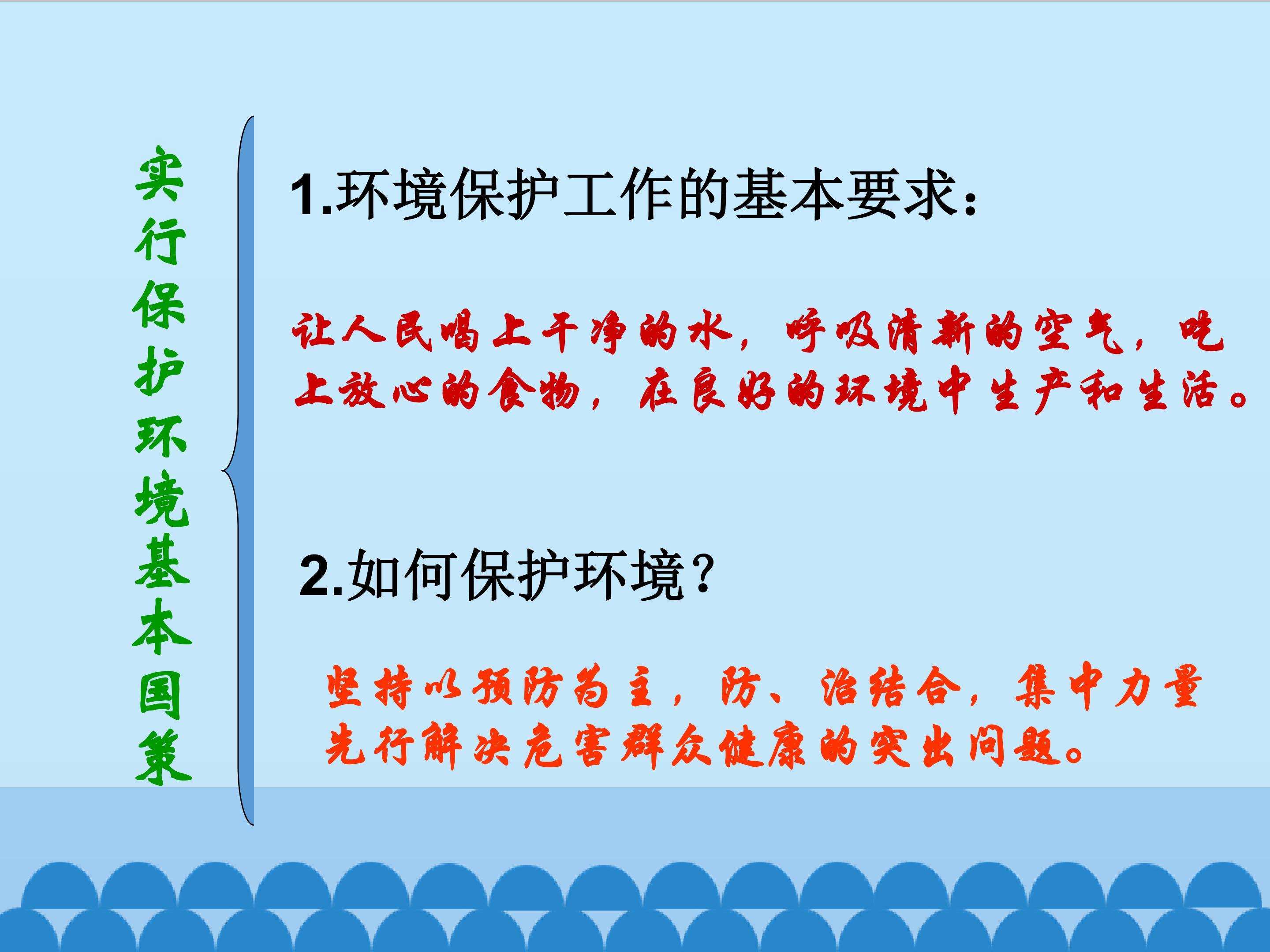 实行保护环境基本国策

1.环境保护工作的基本要求：

让人民喝上干净的水，呼吸清新的空气，吃上放心的食物，在良好的环境中生产和生活。

2.如何保护环境？

坚持以预防为主，防、治结合，集中力量先行解决危害群众健康的突出问题。